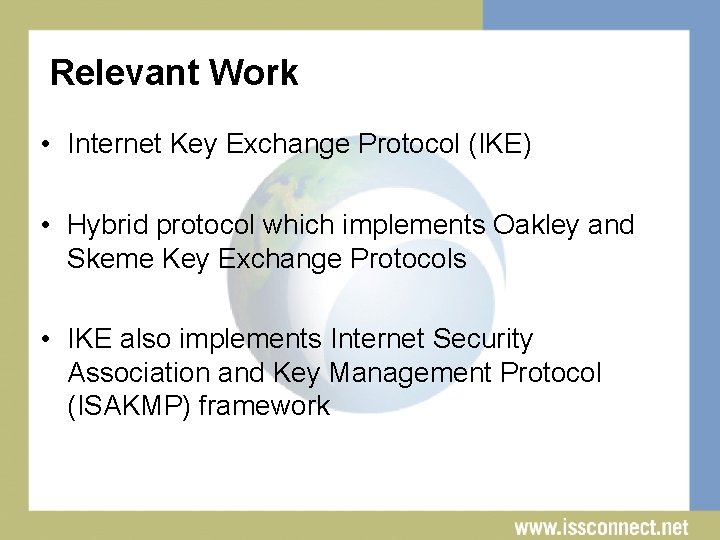 Relevant Work

• Internet Key Exchange Protocol (IKE)

• Hybrid protocol which implements Oakley and Skeme Key Exchange Protocols

• IKE also implements Internet Security Association and Key Management Protocol (ISAKMP) framework

www.issconnect.net